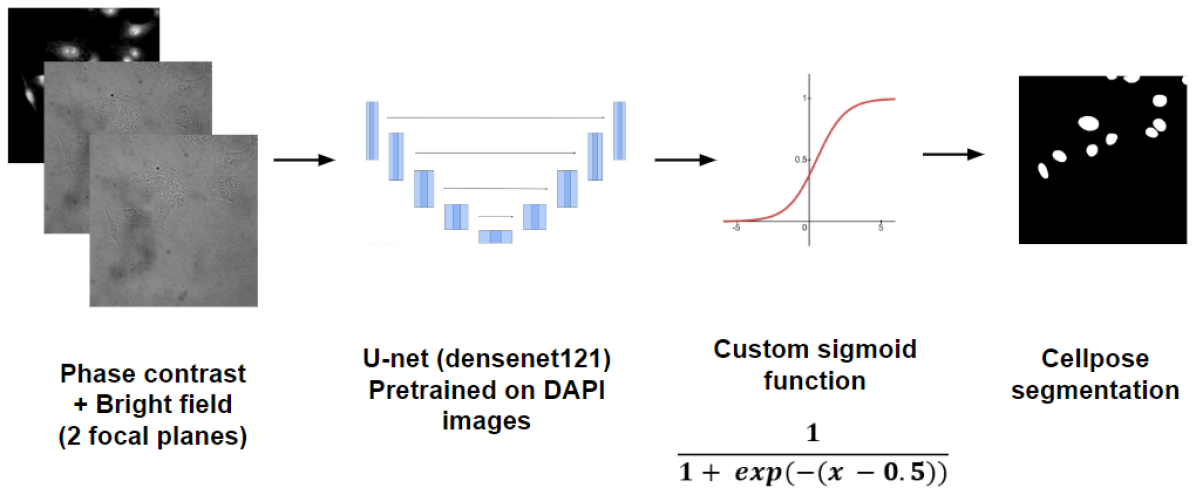 1

0.5

-5

0

5

Phase contrast + Bright field (2 focal planes)

U-net (densenet121) Pretrained on DAPI images

Custom sigmoid function

$\frac{1}{1 + exp(-(x - 0.5))}$

Cellpose segmentation